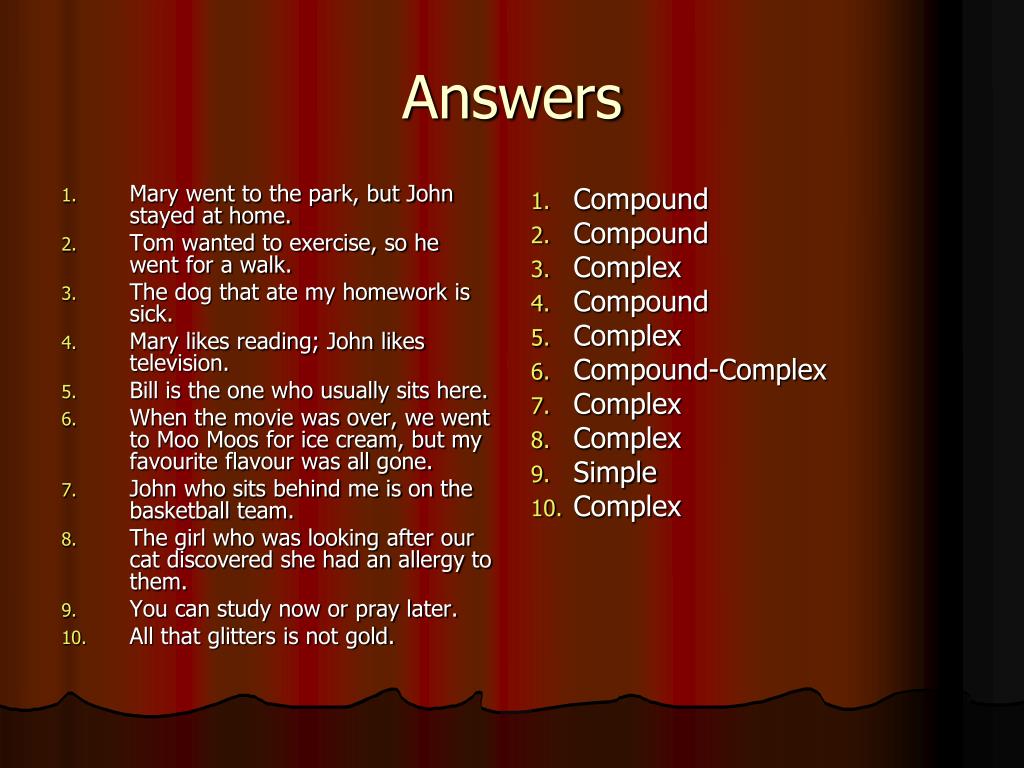 Answers

1. Mary went to the park, but John stayed at home.
2. Tom wanted to exercise, so he went for a walk.
3. The dog that ate my homework is sick.
4. Mary likes reading; John likes television.
5. Bill is the one who usually sits here.
6. When the movie was over, we went to Moo Moos for ice cream, but my favourite flavour was all gone.
7. John who sits behind me is on the basketball team.
8. The girl who was looking after our cat discovered she had an allergy to them.
9. You can study now or pray later.
10. All that glitters is not gold.

1. Compound
2. Compound
3. Complex
4. Compound
5. Complex
6. Compound-Complex
7. Complex
8. Complex
9. Simple
10. Complex